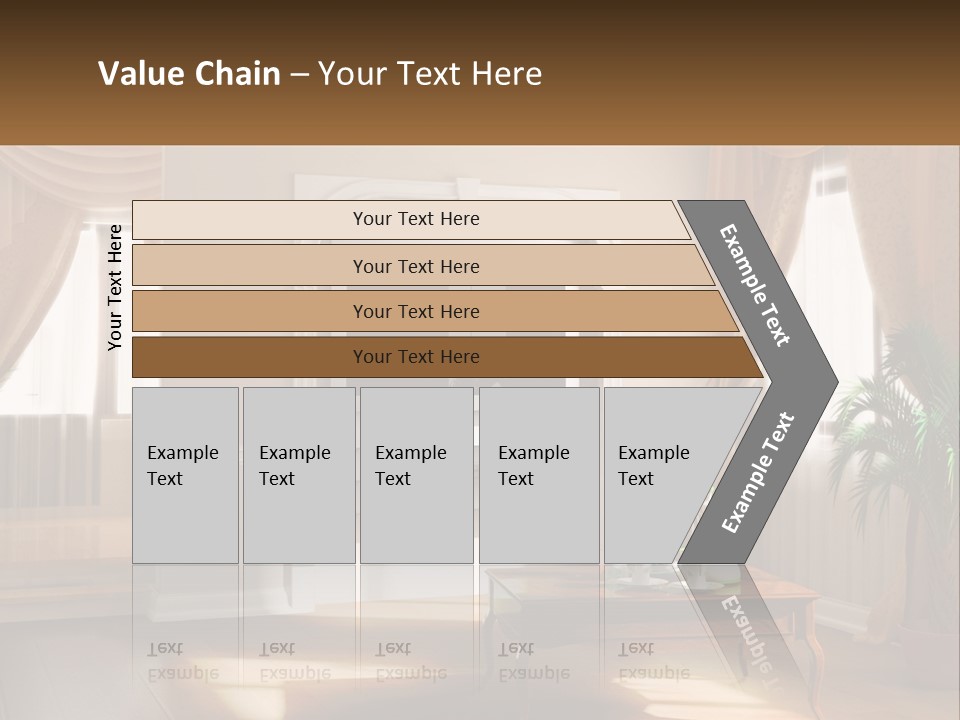 Value Chain – Your Text Here

Your Text Here

Your Text Here

Your Text Here

Your Text Here

Your Text Here

Example Text

Example Text

Example Text

Example Text

Example Text

Example Text

Example Text